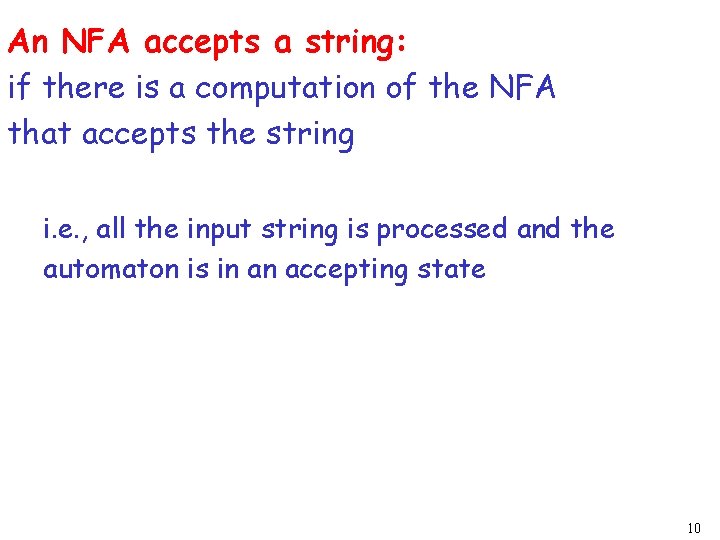 An NFA accepts a string:
if there is a computation of the NFA that accepts the string

i.e., all the input string is processed and the automaton is in an accepting state

10